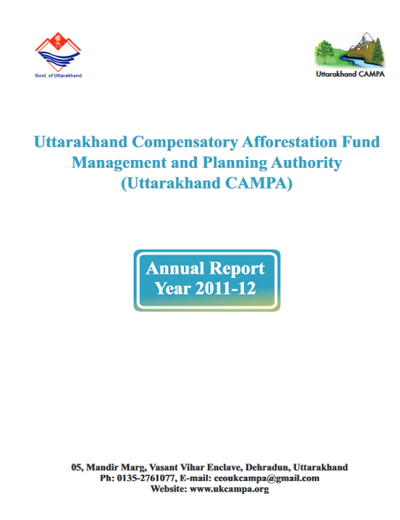 Govt. of Uttarakhand

Uttarakhand CAMPA

Uttarakhand Compensatory Afforestation Fund Management and Planning Authority (Uttarakhand CAMPA)

Annual Report
Year 2011-12

05, Mandir Marg, Vasant Vihar Enclave, Dehradun, Uttarakhand
Ph: 0135-2761077, E-mail: ceoukcampa@gmail.com
Website: www.ukcampa.org